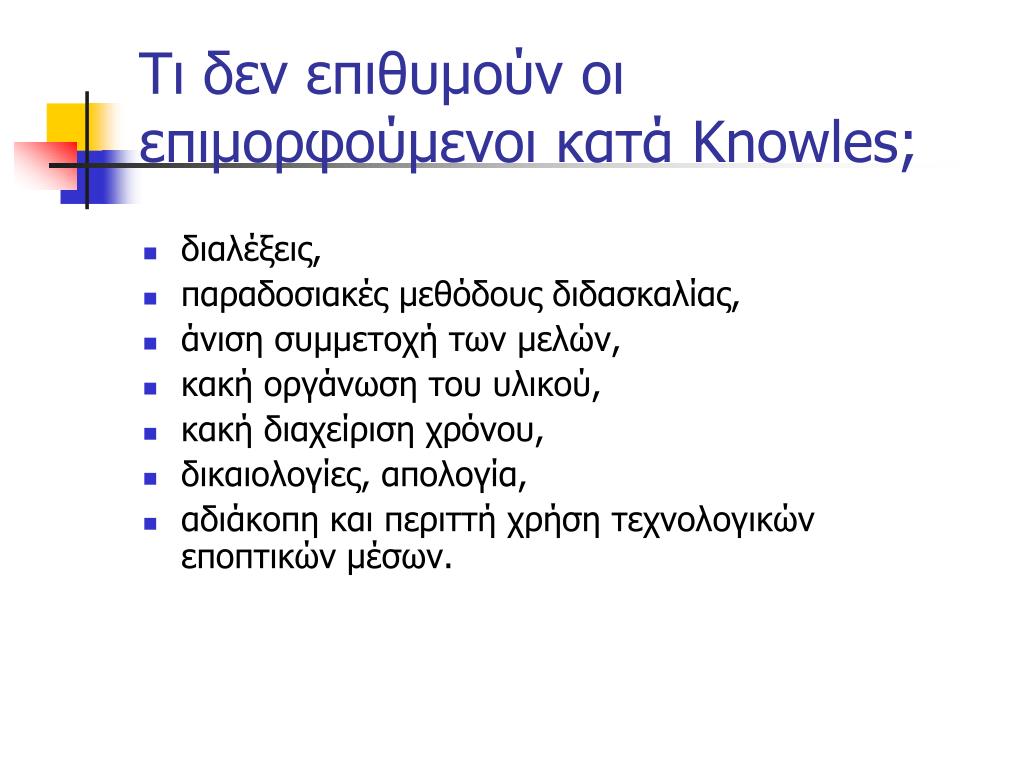 Τι δεν επιθυμούν οι επιμορφούμενοι κατά Knowles;

- διαλέξεις,
- παραδοσιακές μεθόδους διδασκαλίας,
- άνιση συμμετοχή των μελών,
- κακή οργάνωση του υλικού,
- κακή διαχείριση χρόνου,
- δικαιολογίες, απολογία,
- αδιάκοπη και περιττή χρήση τεχνολογικών εποπτικών μέσων.